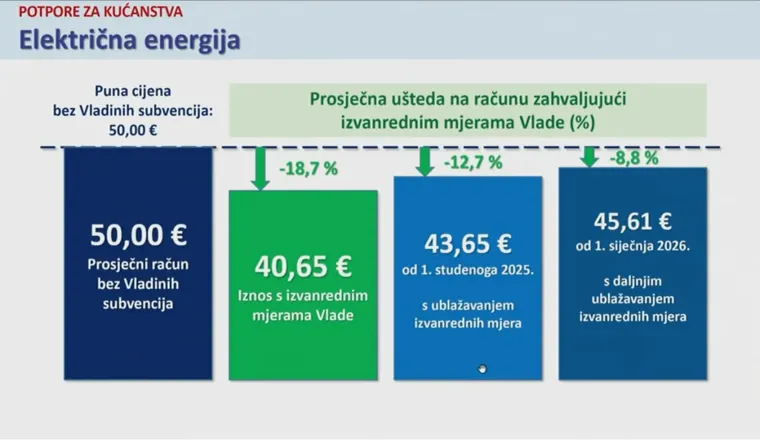 POTPORE ZA KUĆANSTVA
Električna energija

Puna cijena bez Vladinih subvencija: 50,00 €

Prosječna ušteda na računu zahvaljujući izvanrednim mjerama Vlade (%)

50,00 €
Prosječni račun bez Vladinih subvencija

-18,7 %
40,65 €
Iznos s izvanrednim mjerama Vlade

-12,7 %
43,65 €
od 1. studenoga 2025.

s ublažavanjem izvanrednih mjera

-8,8 %
45,61 €
od 1. siječnja 2026.

s daljnjim ublažavanjem izvanrednih mjera